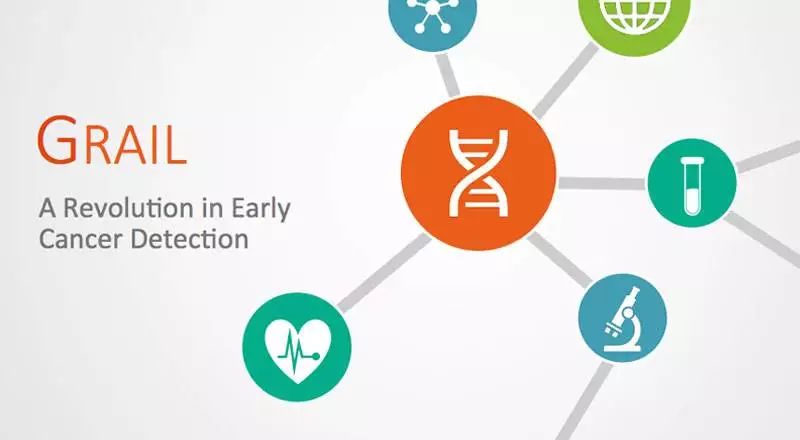 GRAIL

A Revolution in Early Cancer Detection